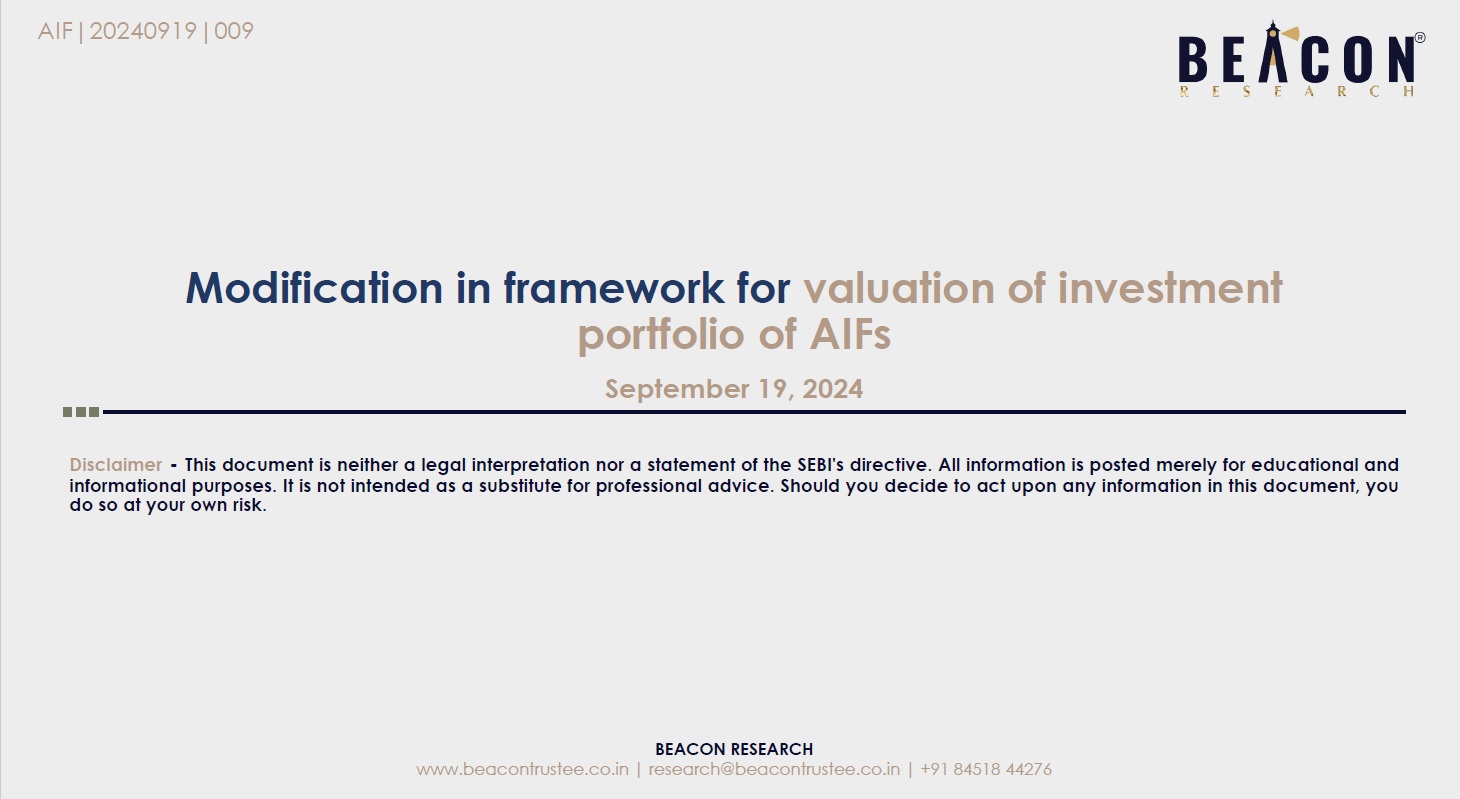 AIF | 20240919 | 009

BEACON®
RESEARCH

Modification in framework for valuation of investment portfolio of AIFs

September 19, 2024

Disclaimer - This document is neither a legal interpretation nor a statement of the SEBI's directive. All information is posted merely for educational and informational purposes. It is not intended as a substitute for professional advice. Should you decide to act upon any information in this document, you do so at your own risk.

BEACON RESEARCH
www.beacontrustee.co.in | research@beacontrustee.co.in | +91 84518 44276